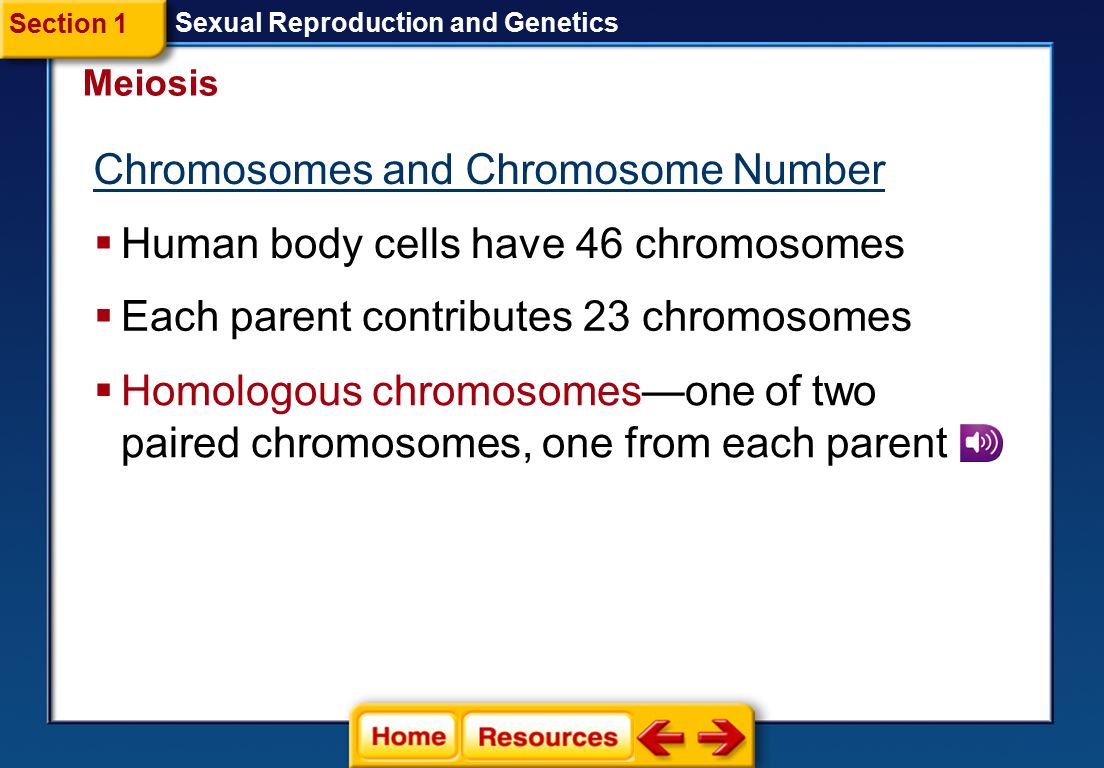 Section 1

Sexual Reproduction and Genetics

Meiosis

Chromosomes and Chromosome Number

▪ Human body cells have 46 chromosomes

▪ Each parent contributes 23 chromosomes

▪ Homologous chromosomes—one of two paired chromosomes, one from each parent

Home Resources